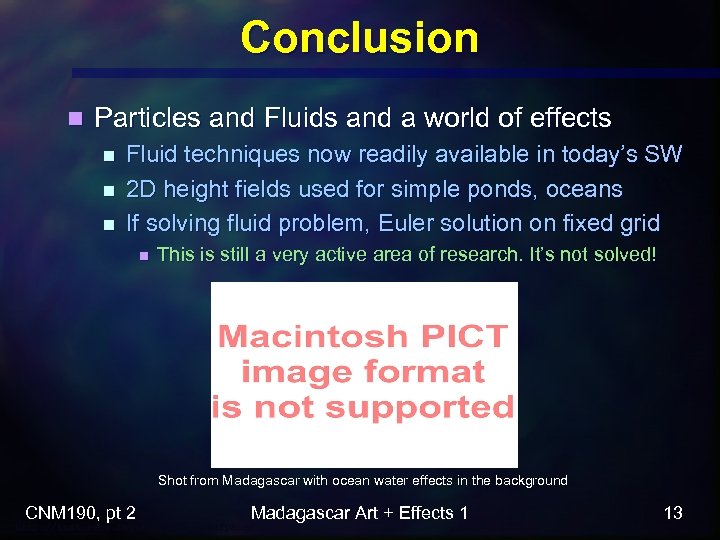 Conclusion

Particles and Fluids and a world of effects

Fluid techniques now readily available in today's SW

2D height fields used for simple ponds, oceans

If solving fluid problem, Euler solution on fixed grid

This is still a very active area of research. It's not solved!

Macintosh PICT image format is not supported

Shot from Madagascar with ocean water effects in the background

CNM190, pt 2

Madagascar Art + Effects 1

13